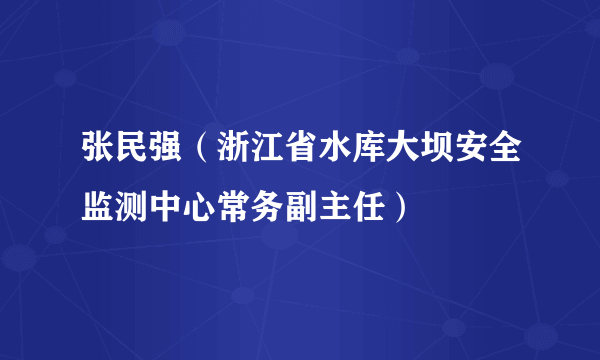 张民强（浙江省水库大坝安全监测中心常务副主任）